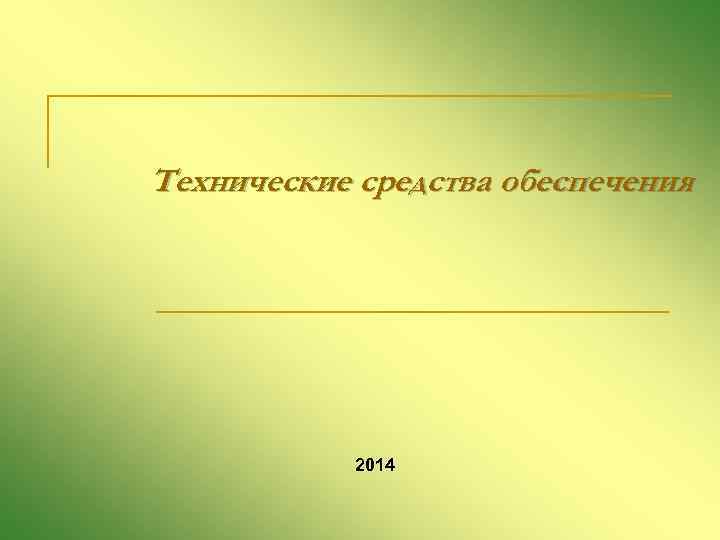 Технические средства обеспечения

2014